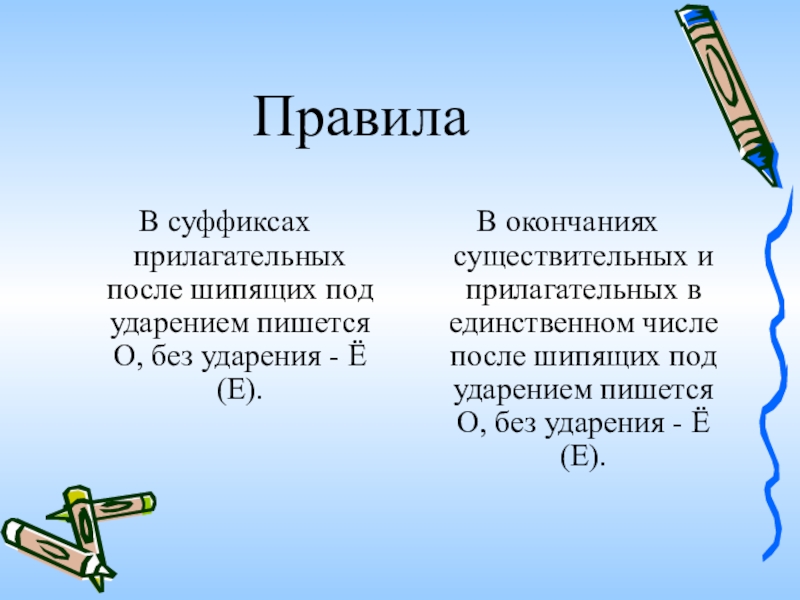 Правила

В суффиксах прилагательных после шипящих под ударением пишется О, без ударения - Ё (Е).

В окончаниях существительных и прилагательных в единственном числе после шипящих под ударением пишется О, без ударения - Ё (Е).